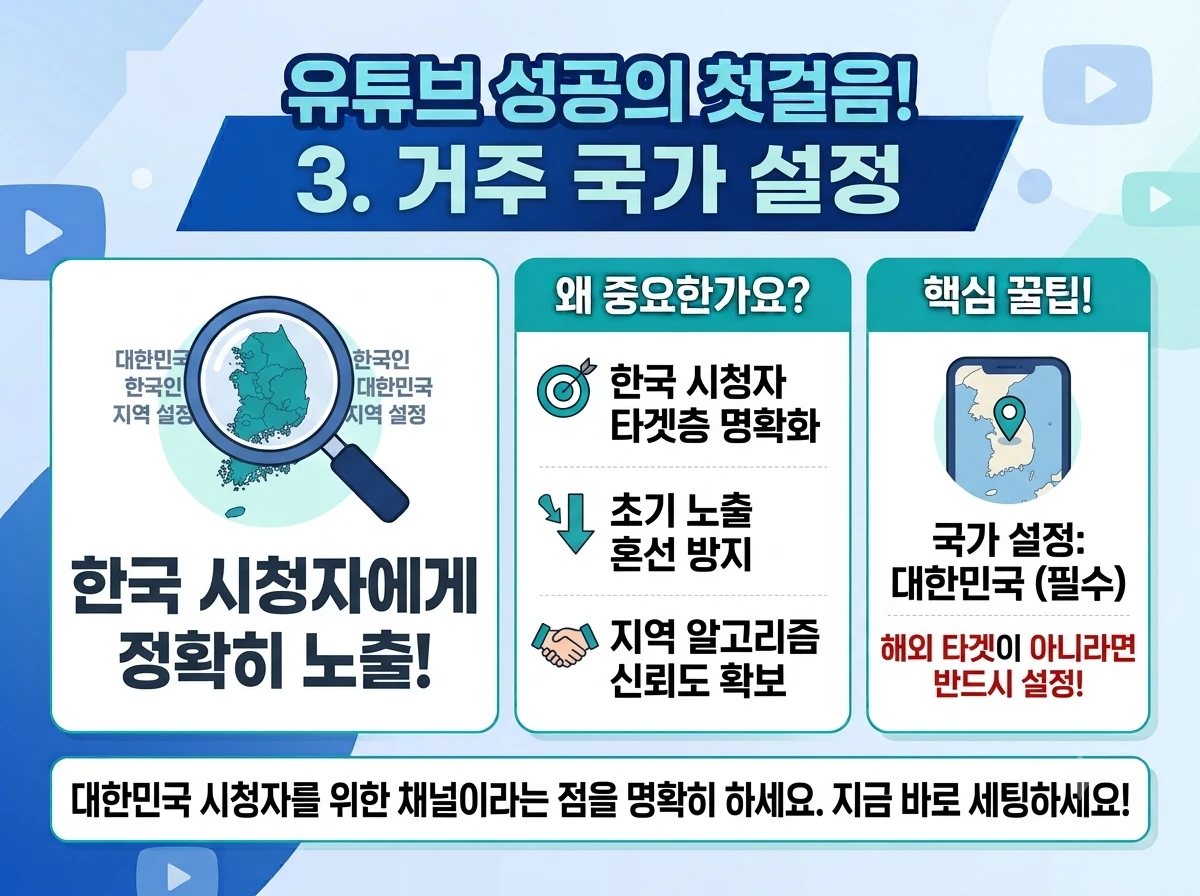 유튜브 성공의 첫걸음!
3. 거주 국가 설정

대한민국
한국인
지역 설정

한국인
대한민국
지역 설정

한국 시청자에게 정확히 노출!

왜 중요한가요?

한국 시청자 타겟층 명확화

초기 노출 혼선 방지

지역 알고리즘 신뢰도 확보

핵심 꿀팁!

국가 설정: 대한민국 (필수)

해외 타겟이 아니라면 반드시 설정!

대한민국 시청자를 위한 채널이라는 점을 명확히 하세요. 지금 바로 세팅하세요!